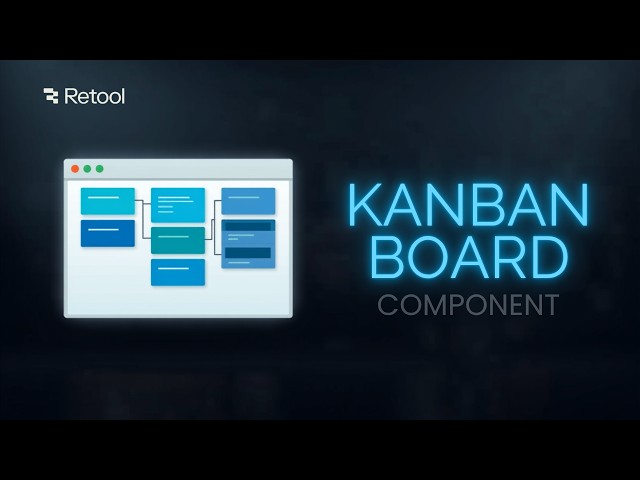 Retool

KANBAN BOARD

COMPONENT